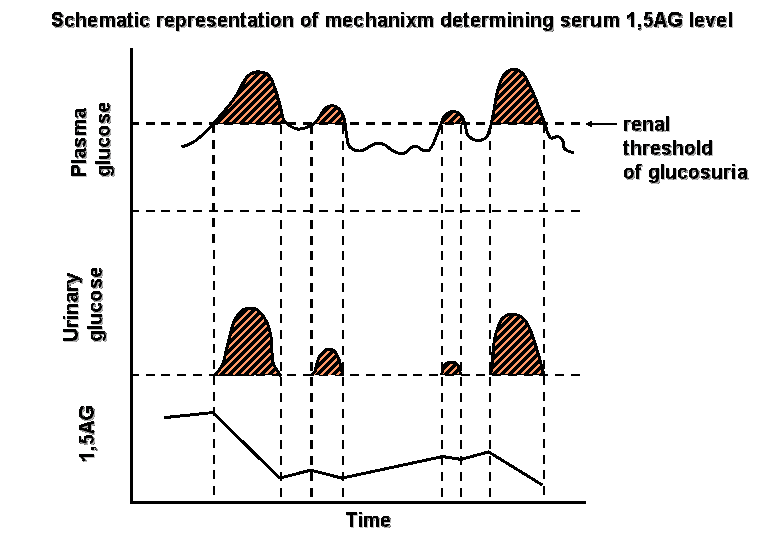 Schematic representation of mechanixm determining serum 1,5AG level

Plasma glucose

renal threshold of glucosuria

Urinary glucose

1,5AG

Time